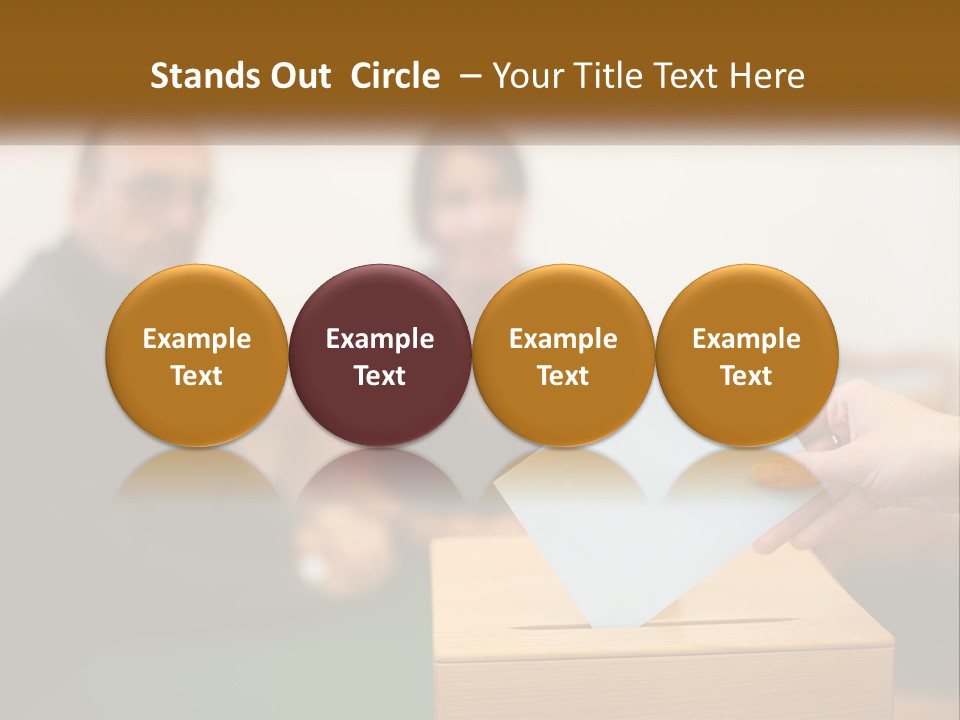 Stands Out Circle – Your Title Text Here

Example Text

Example Text

Example Text

Example Text